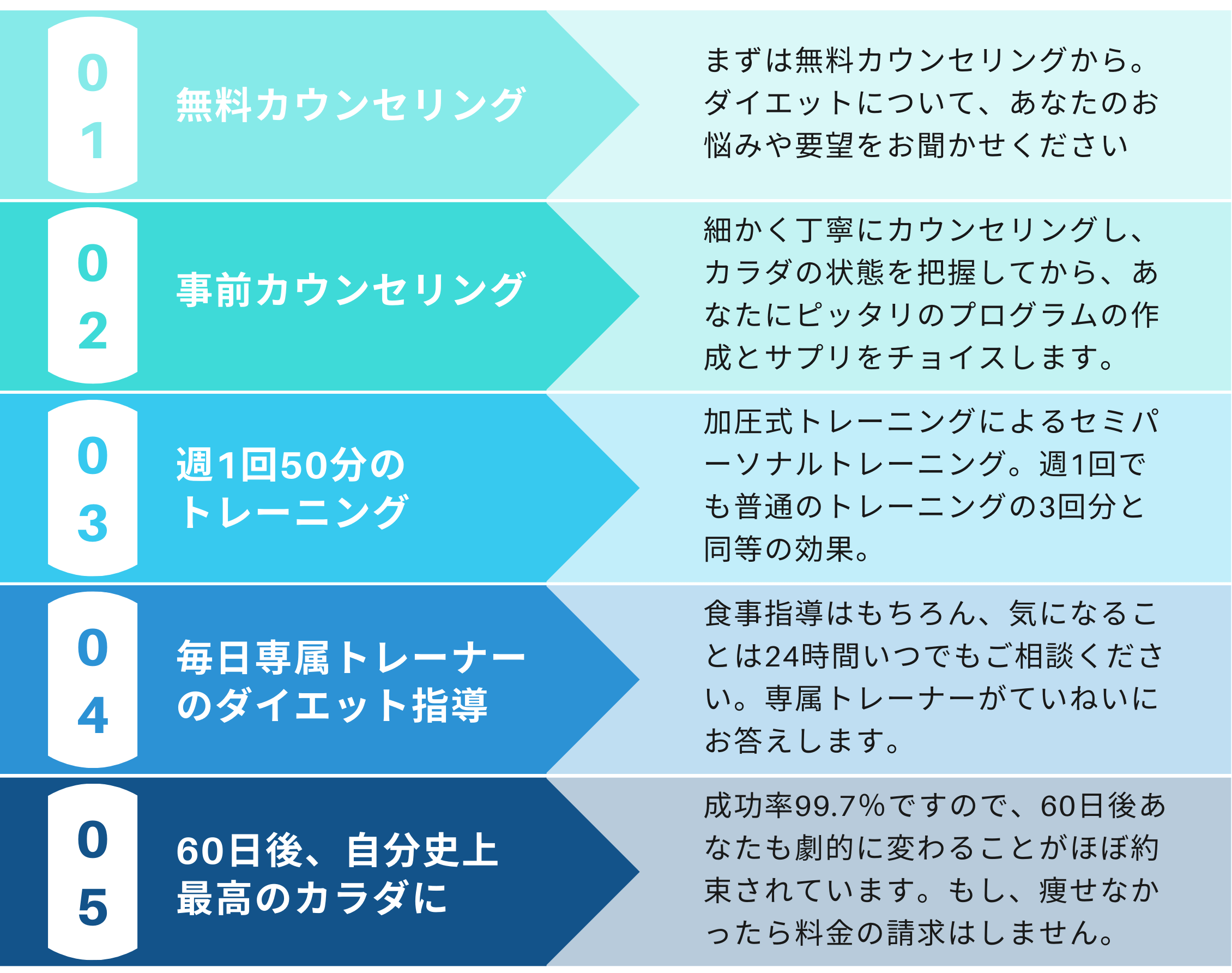 01

無料カウンセリング

まずは無料カウンセリングから。ダイエットについて、あなたのお悩みや要望をお聞かせください

02

事前カウンセリング

細かく丁寧にカウンセリングし、カラダの状態を把握してから、あなたにピッタリのプログラムの作成とサプリをチョイスします。

03

週1回50分のトレーニング

加圧式トレーニングによるセミパーソナルトレーニング。週1回でも普通のトレーニングの3回分と同等の効果。

04

毎日専属トレーナーのダイエット指導

食事指導はもちろん、気になることは24時間いつでもご相談ください。専属トレーナーがていねいにお答えします。

05

60日後、自分史上最高のカラダに

成功率99.7%ですので、60日後あなたも劇的に変わることがほぼ約束されています。もし、痩せなかったら料金の請求はしません。